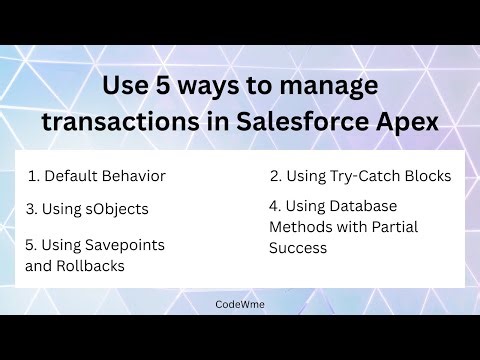 Use 5 ways to manage transactions in Salesforce Apex

1. Default Behavior

3. Using sObjects

5. Using Savepoints and Rollbacks

2. Using Try-Catch Blocks

4. Using Database Methods with Partial Success

CodeWme